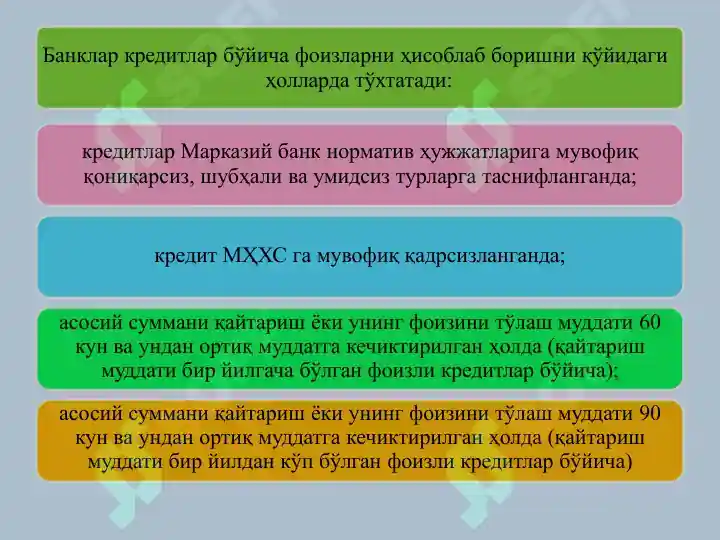 Банклар кредитлар бўйича фоизларни ҳисоблаб боришни қўйидаги ҳолларда тўхтатади:

кредитлар Марказий банк норматив ҳужжатларига мувофиқ қониқарсиз, шубҳали ва умидсиз турларга таснифланганда;

кредит МҲХС га мувофиқ қадрсизланганда;

асосий суммани қайтариш ёки унинг фоизини тўлаш муддати 60 кун ва ундан ортиқ муддатга кечиктирилган ҳолда (қайтариш муддати бир йилгача бўлган фоизли кредитлар бўйича);

асосий суммани қайтариш ёки унинг фоизини тўлаш муддати 90 кун ва ундан ортиқ муддатга кечиктирилган ҳолда (қайтариш муддати бир йилдан кўп бўлган фоизли кредитлар бўйича)